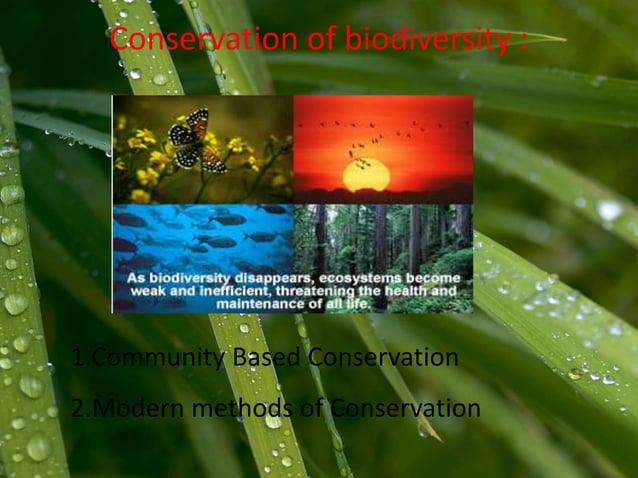 Conservation of biodiversity :

As biodiversity disappears, ecosystems become weak and inefficient, threatening the health and maintenance of all life.

1.Community Based Conservation

2.Modern methods of Conservation